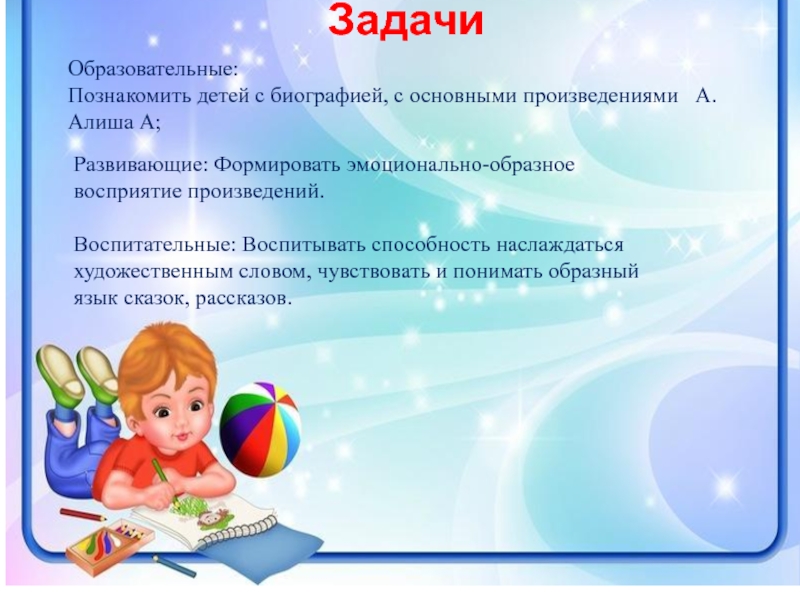 Задачи

Образовательные:
Познакомить детей с биографией, с основными произведениями А. Алиша А;

Развивающие: Формировать эмоционально-образное восприятие произведений.

Воспитательные: Воспитывать способность наслаждаться художественным словом, чувствовать и понимать образный язык сказок, рассказов.